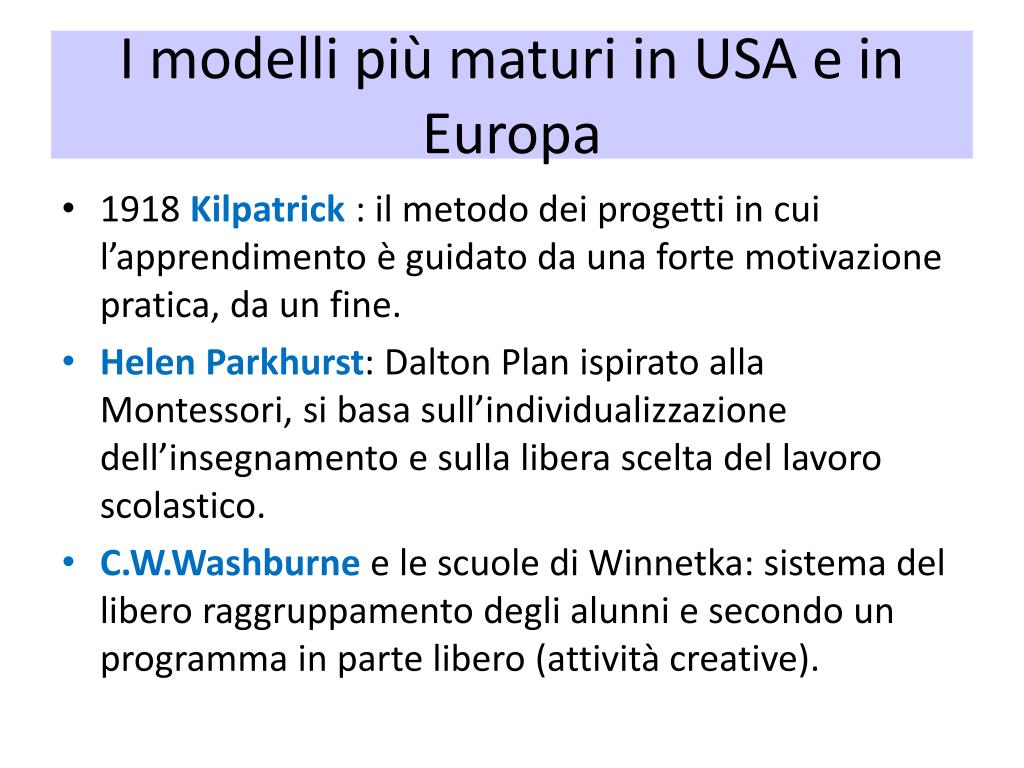 I modelli più maturi in USA e in Europa

• 1918 Kilpatrick : il metodo dei progetti in cui l’apprendimento è guidato da una forte motivazione pratica, da un fine.
• Helen Parkhurst: Dalton Plan ispirato alla Montessori, si basa sull’individualizzazione dell’insegnamento e sulla libera scelta del lavoro scolastico.
• C.W.Washburne e le scuole di Winnetka: sistema del libero raggruppamento degli alunni e secondo un programma in parte libero (attività creative).